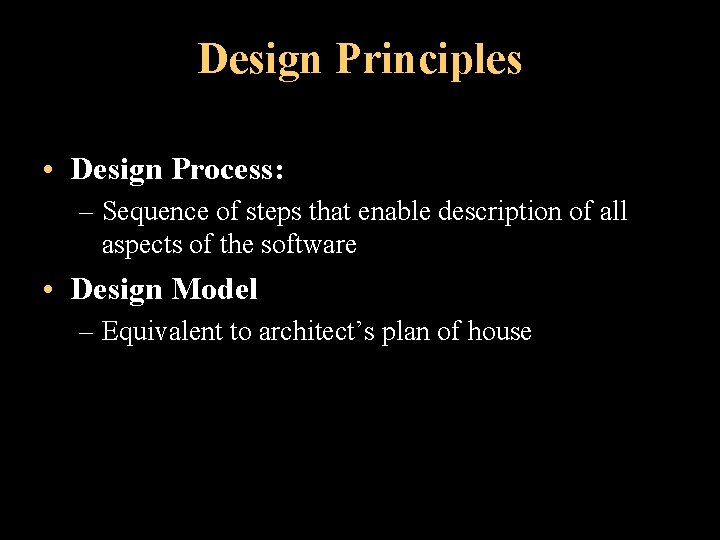 Design Principles

• Design Process:
– Sequence of steps that enable description of all aspects of the software

• Design Model
– Equivalent to architect’s plan of house